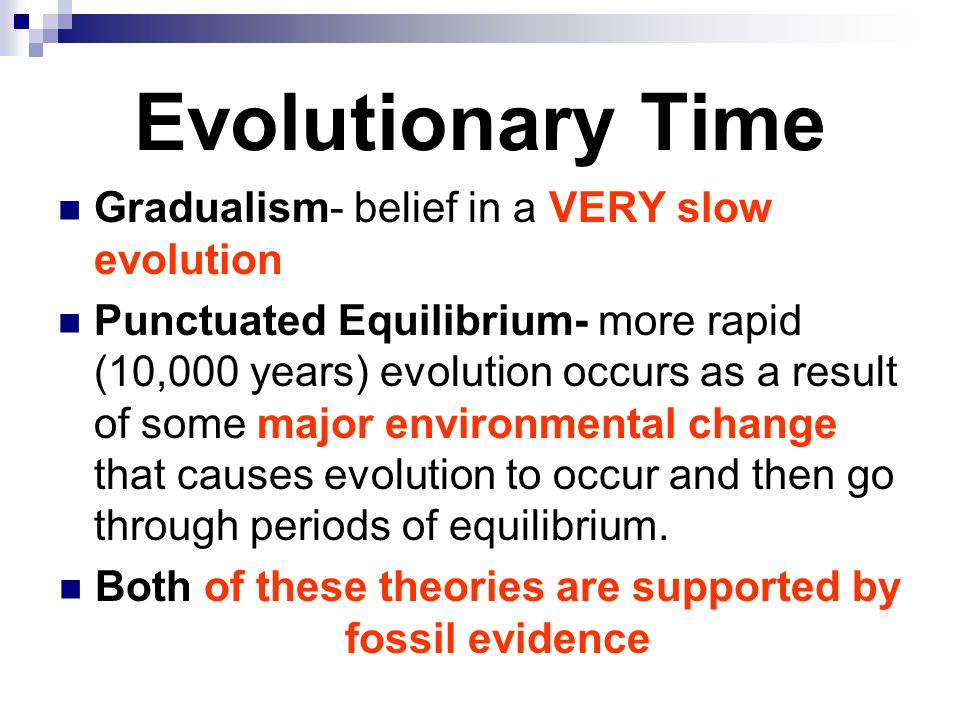 Evolutionary Time

Gradualism- belief in a VERY slow evolution

Punctuated Equilibrium- more rapid (10,000 years) evolution occurs as a result of some major environmental change that causes evolution to occur and then go through periods of equilibrium.

Both of these theories are supported by fossil evidence